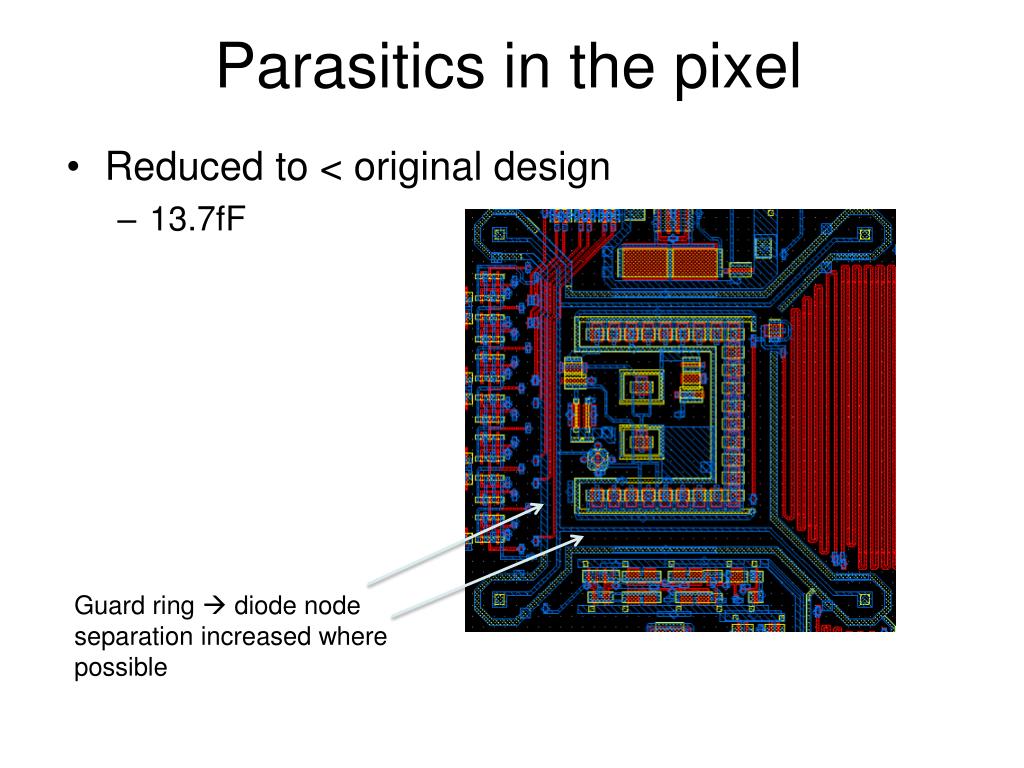 Parasitics in the pixel

• Reduced to < original design
  – 13.7fF

Guard ring → diode node separation increased where possible